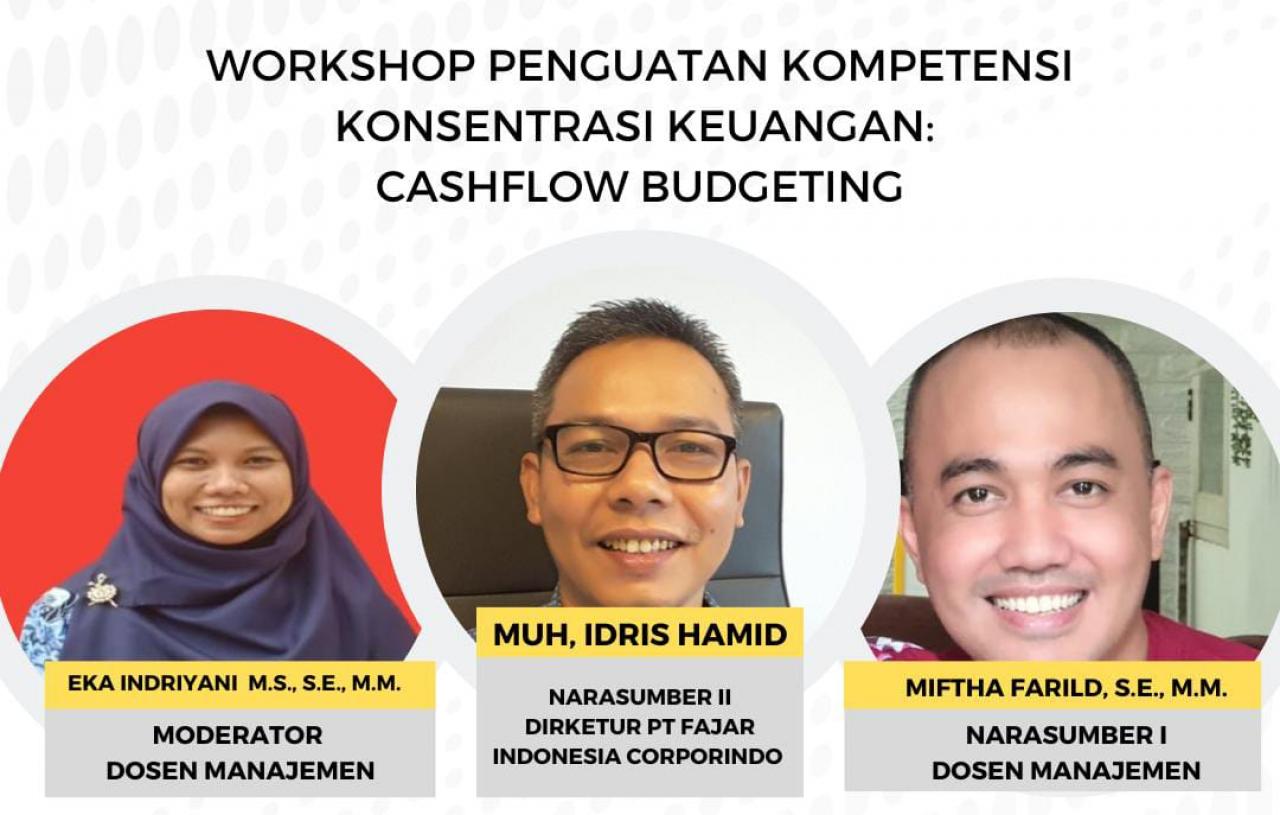 WORKSHOP PENGUATAN KOMPETENSI KONSENTRASI KEUANGAN: CASHFLOW BUDGETING

EKA INDRIYANI M.S., S.E., M.M.

MODERATOR
DOSEN MANAJEMEN

MUH, IDRIS HAMID

NARASUMBER II
DIRKETUR PT FAJAR INDONESIA CORPORINDO

MIFTHA FARILD, S.E., M.M.

NARASUMBER I
DOSEN MANAJEMEN